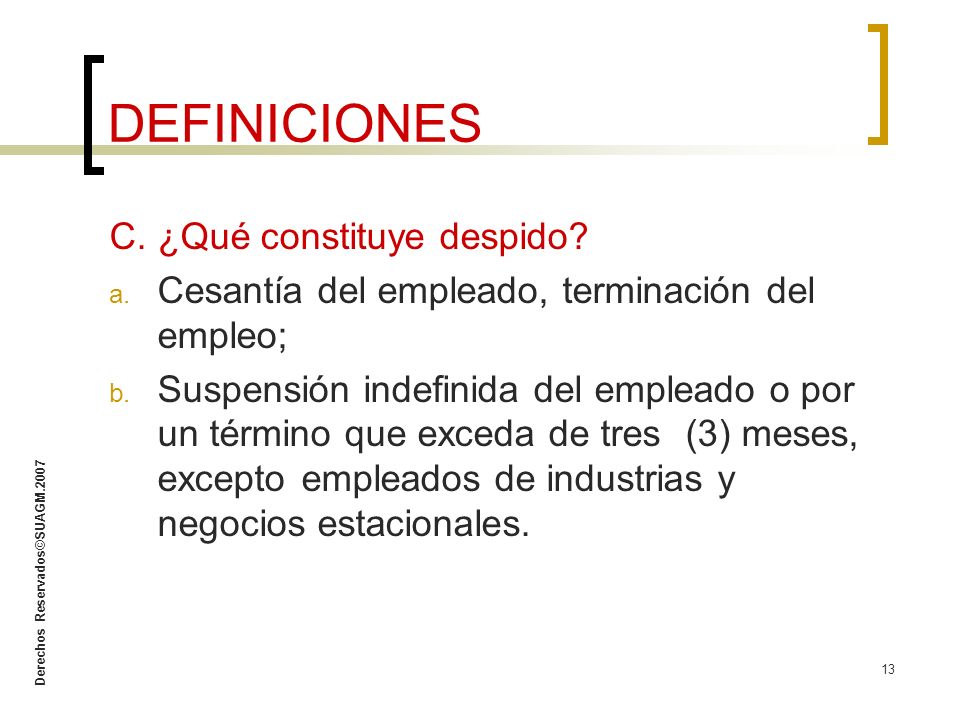 DEFINICIONES

C. ¿Qué constituye despido?

a. Cesantía del empleado, terminación del empleo;

b. Suspensión indefinida del empleado o por un término que exceda de tres (3) meses, excepto empleados de industrias y negocios estacionales.

Derechos Reservados©SUAGM.2007

13